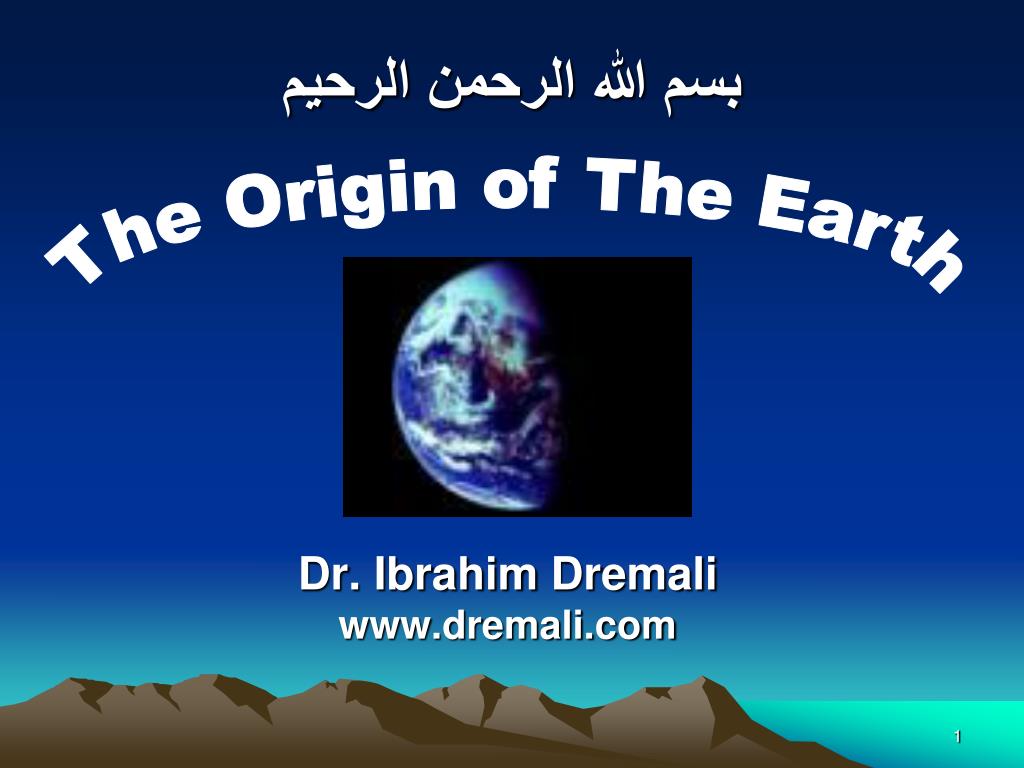 بسم الله الرحمن الرحيم

The Origin of The Earth

Dr. Ibrahim Dremali
www.dremali.com

1